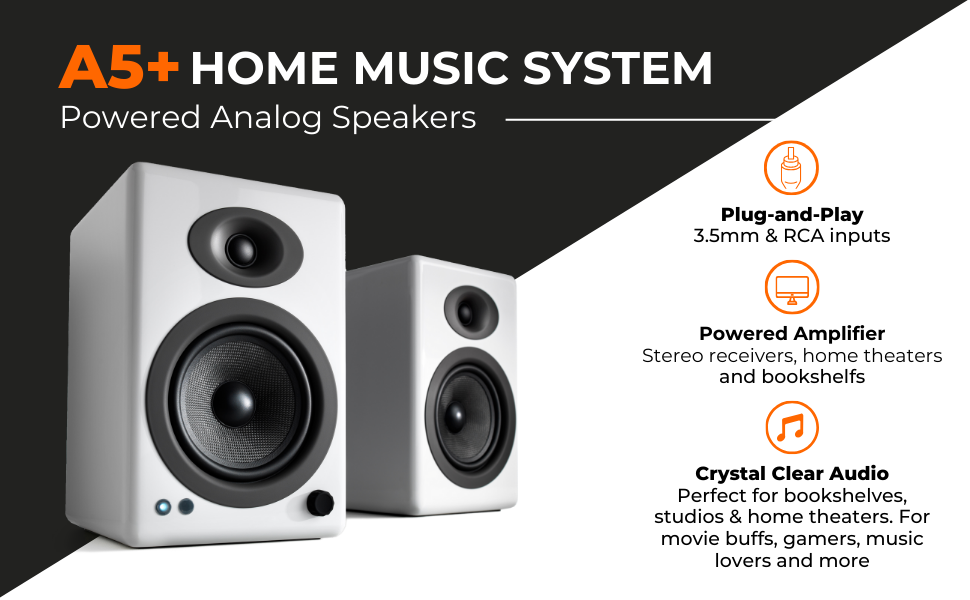 A5+ HOME MUSIC SYSTEM
Powered Analog Speakers

Plug-and-Play
3.5mm & RCA inputs

Powered Amplifier
Stereo receivers, home theaters and bookshelfs

Crystal Clear Audio
Perfect for bookshelves, studios & home theaters. For movie buffs, gamers, music lovers and more